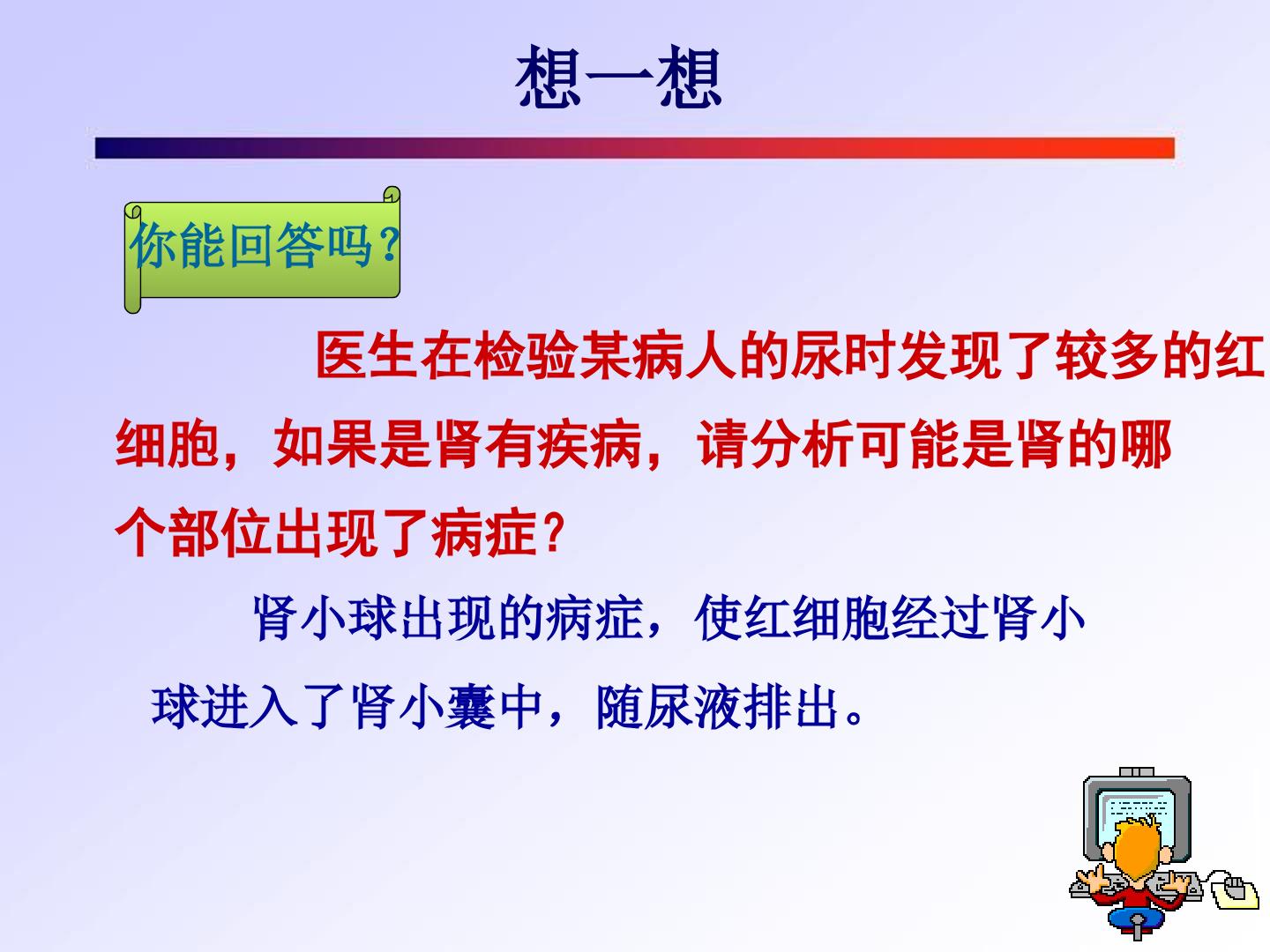 想一想

你能回答吗？

医生在检验某病人的尿时发现了较多的红细胞，如果是肾有疾病，请分析可能是肾的哪个部位出现了病症？

肾小球出现的病症，使红细胞经过肾小球进入了肾小囊中，随尿液排出。